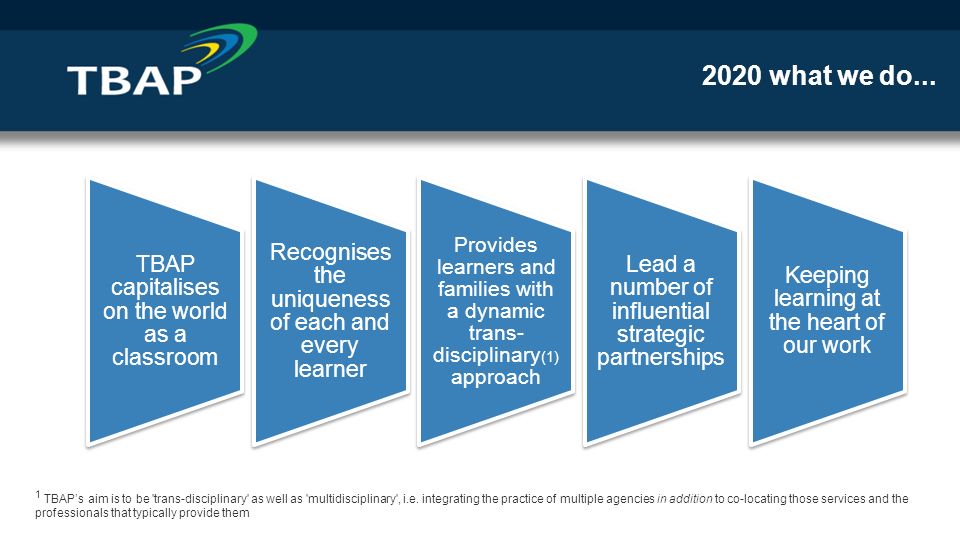 TBAP

2020 what we do...

TBAP capitalises on the world as a classroom

Recognises the uniqueness of each and every learner

Provides learners and families with a dynamic trans-disciplinary(1) approach

Lead a number of influential strategic partnerships

Keeping learning at the heart of our work

$^1$ TBAP's aim is to be 'trans-disciplinary' as well as 'multidisciplinary', i.e. integrating the practice of multiple agencies in addition to co-locating those services and the professionals that typically provide them